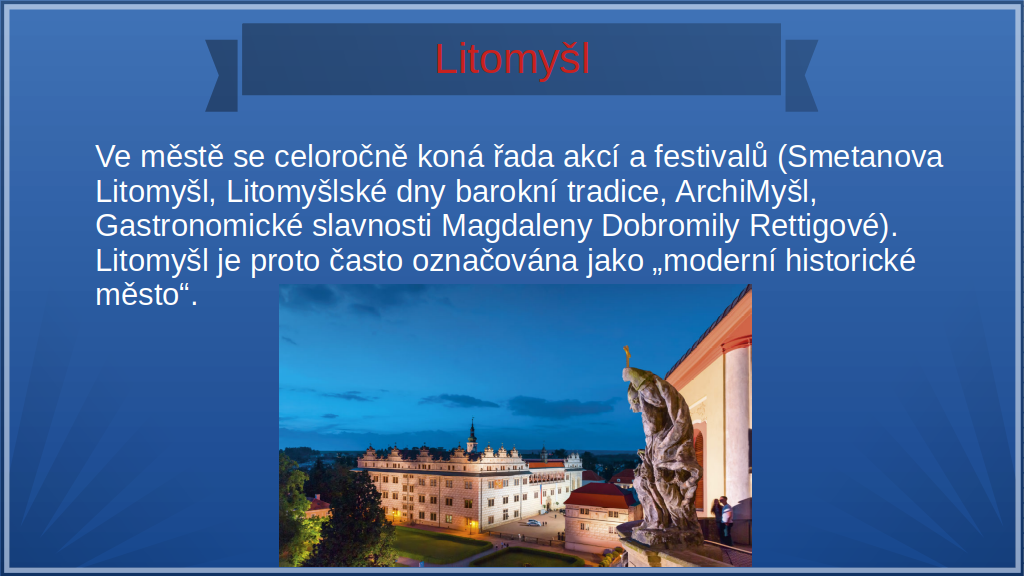 Litomyšl

Ve městě se celoročně koná řada akcí a festivalů (Smetanova Litomyšl, Litomyšlské dny barokní tradice, ArchiMyšl, Gastronomické slavnosti Magdaleny Dobromily Rettigové). Litomyšl je proto často označována jako „moderní historické město“.